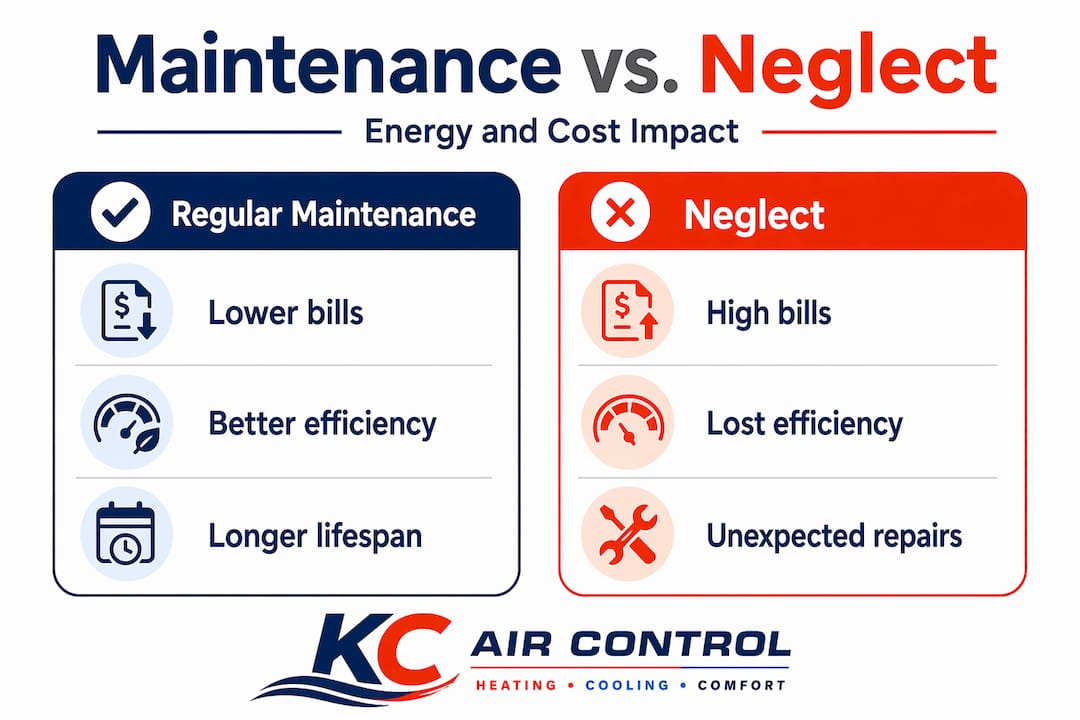 Maintenance vs. Neglect

Energy and Cost Impact

Regular Maintenance

Lower bills

Better efficiency

Longer lifespan

Neglect

High bills

Lost efficiency

Unexpected repairs

KC AIR CONTROL

HEATING • COOLING • COMFORT